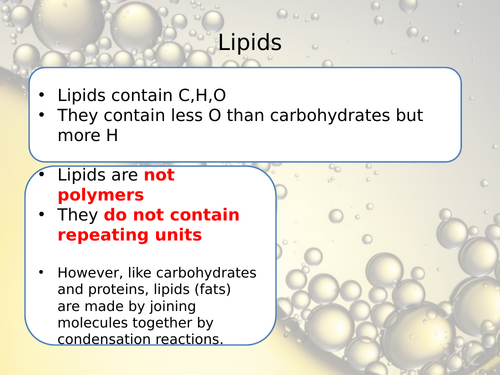 Lipids

• Lipids contain C,H,O
• They contain less O than carbohydrates but more H

• Lipids are not polymers
• They do not contain repeating units

• However, like carbohydrates and proteins, lipids (fats) are made by joining molecules together by condensation reactions.